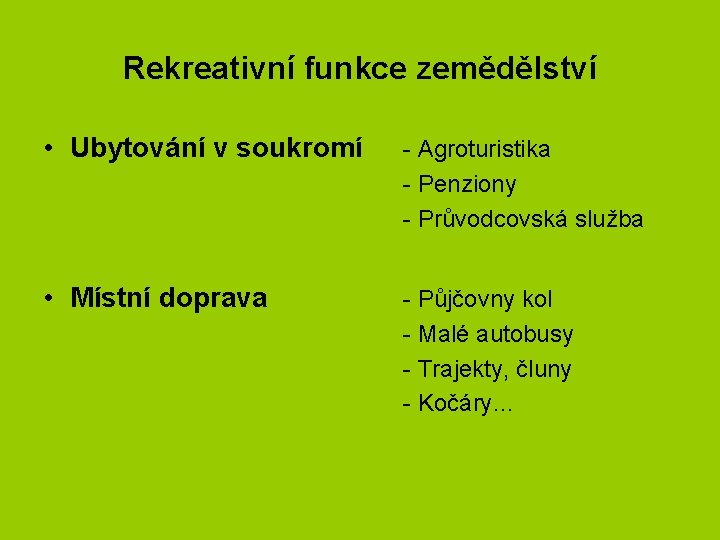 Rekreativní funkce zemědělství

• Ubytování v soukromí

- Agroturistika
- Penziony
- Průvodcovská služba

• Místní doprava

- Půjčovny kol
- Malé autobusy
- Trajekty, čluny
- Kočáry...